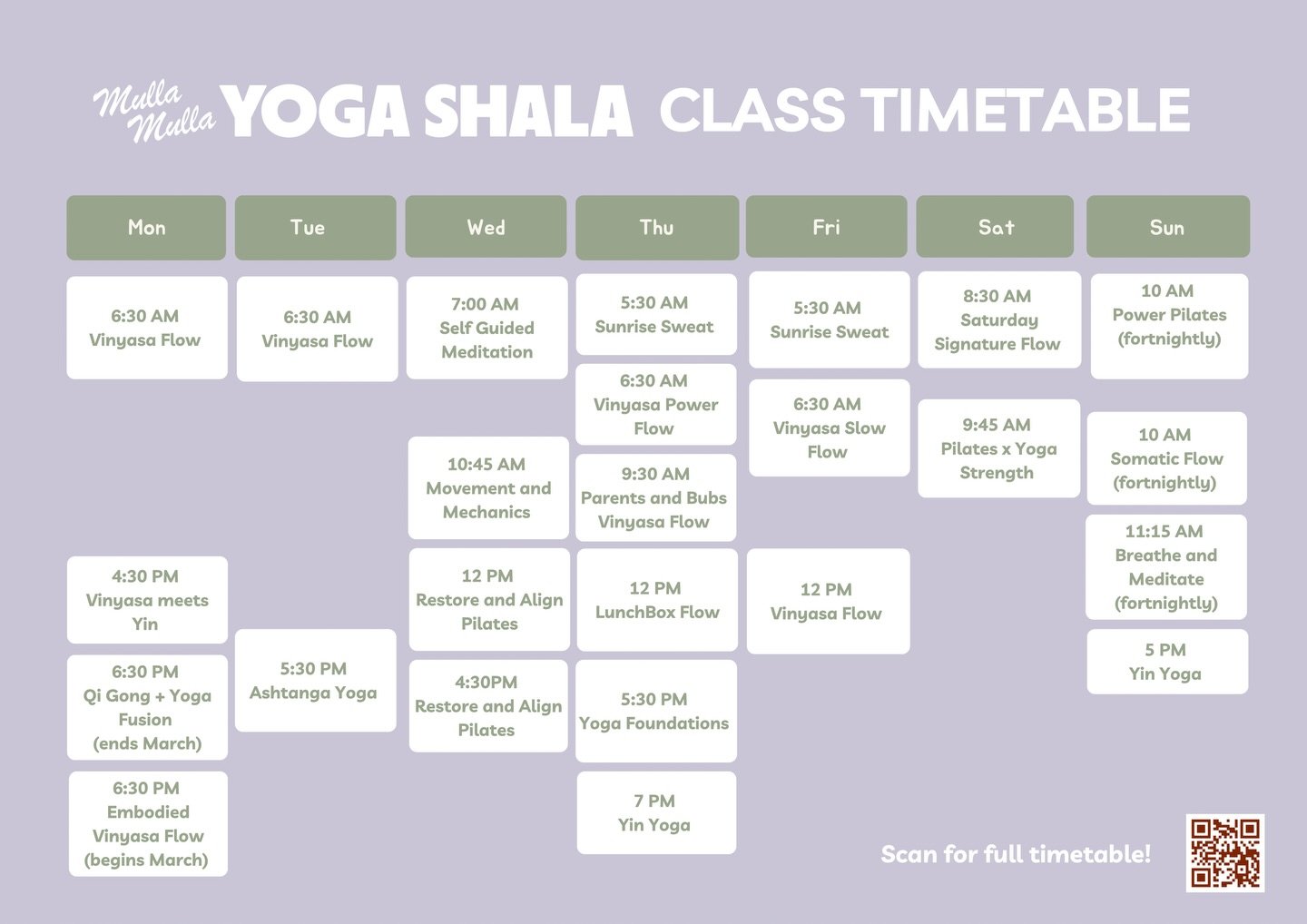 Mulla Mulla YOGA SHALA CLASS TIMETABLE

Mon

6:30 AM
Vinyasa Flow

4:30 PM
Vinyasa meets Yin

6:30 PM
Qi Gong + Yoga Fusion
(ends March)

6:30 PM
Embodied Vinyasa Flow
(begins March)

Tue

6:30 AM
Vinyasa Flow

5:30 PM
Ashtanga Yoga

Wed

7:00 AM
Self Guided Meditation

10:45 AM
Movement and Mechanics

12 PM
Restore and Align Pilates

4:30PM
Restore and Align Pilates

Thu

5:30 AM
Sunrise Sweat

6:30 AM
Vinyasa Power Flow

9:30 AM
Parents and Bubs Vinyasa Flow

12 PM
LunchBox Flow

5:30 PM
Yoga Foundations

7 PM
Yin Yoga

Fri

5:30 AM
Sunrise Sweat

6:30 AM
Vinyasa Slow Flow

12 PM
Vinyasa Flow

Sat

8:30 AM
Saturday Signature Flow

9:45 AM
Pilates x Yoga Strength

Sun

10 AM
Power Pilates
(fortnightly)

10 AM
Somatic Flow
(fortnightly)

11:15 AM
Breathe and Meditate
(fortnightly)

5 PM
Yin Yoga

Scan for full timetable!